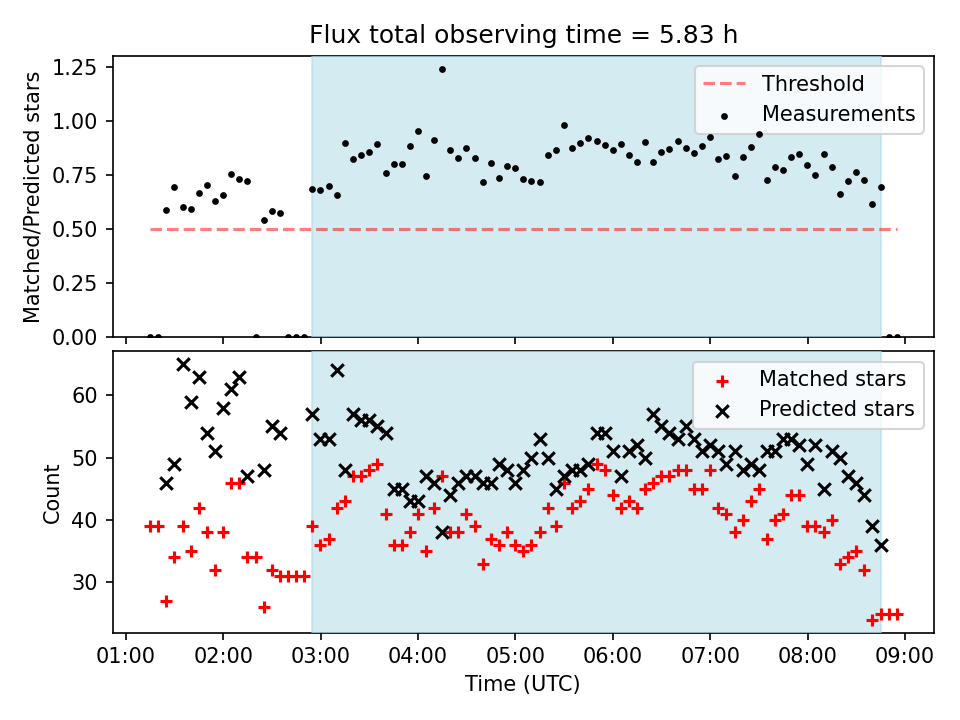 Flux total observing time = 5.83 h

Matched/Predicted stars

1.25
1.00
0.75
0.50
0.25
0.00

Threshold
Measurements

Count

60
50
40
30

Matched stars
Predicted stars

01:00 02:00 03:00 04:00 05:00 06:00 07:00 08:00 09:00

Time (UTC)